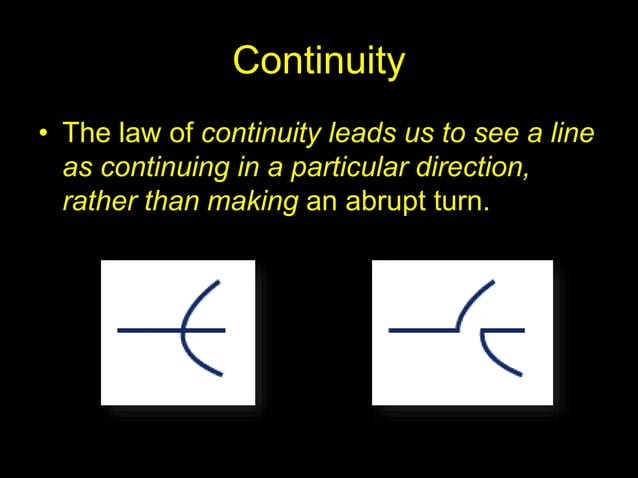 Continuity

• The law of continuity leads us to see a line as continuing in a particular direction, rather than making an abrupt turn.